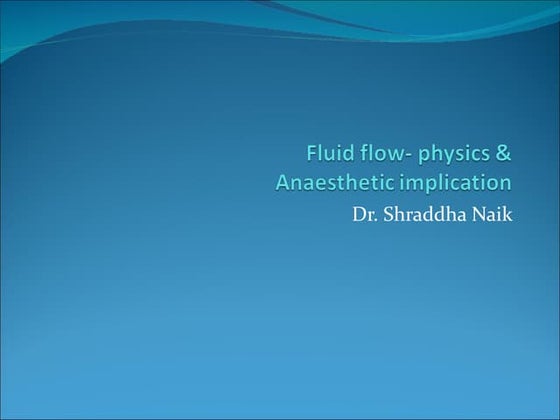 Fluid flow- physics &
Anaesthetic implication

Dr. Shraddha Naik